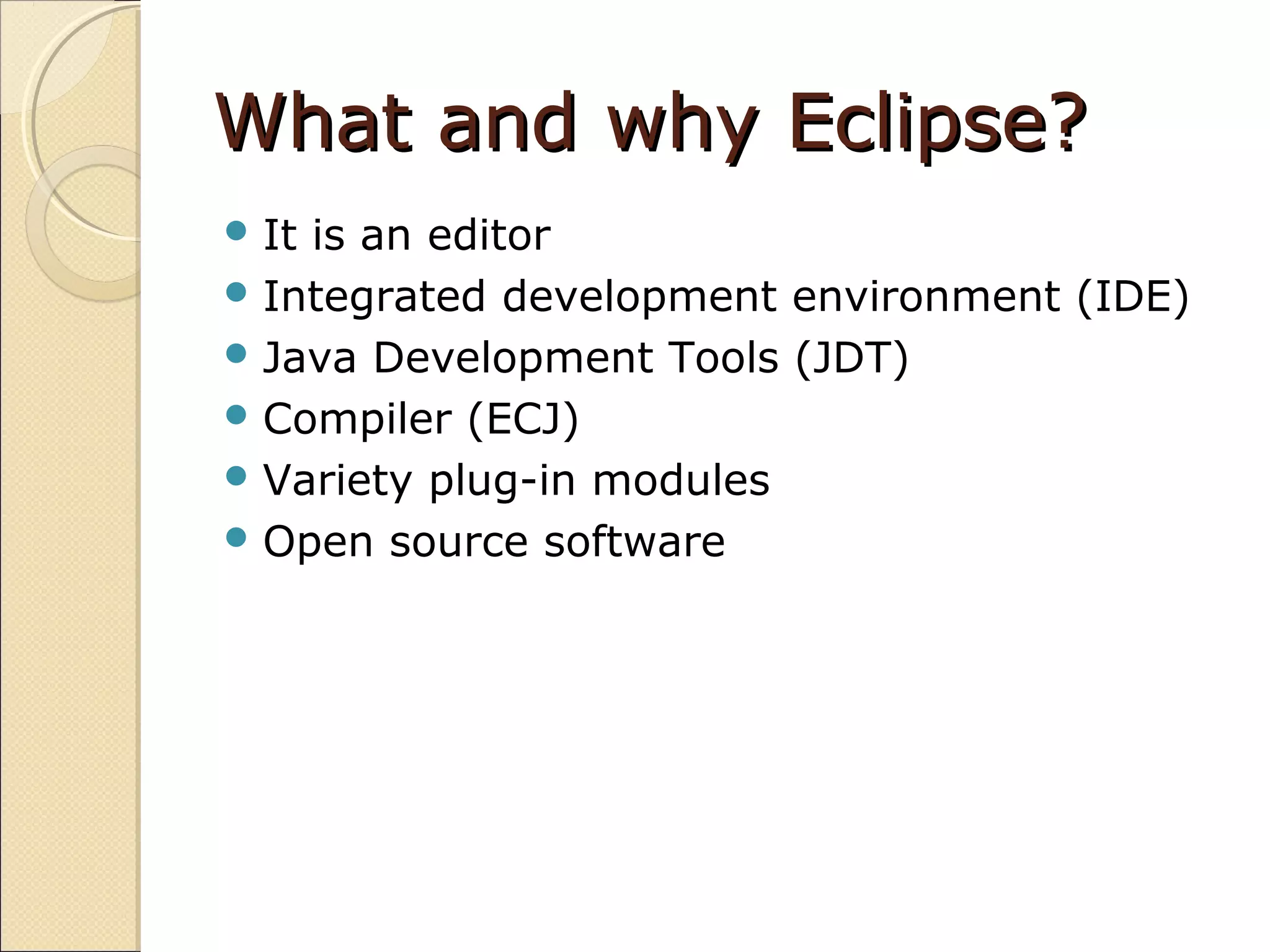 What and why Eclipse?

- It is an editor
- Integrated development environment (IDE)
- Java Development Tools (JDT)
- Compiler (ECJ)
- Variety plug-in modules
- Open source software